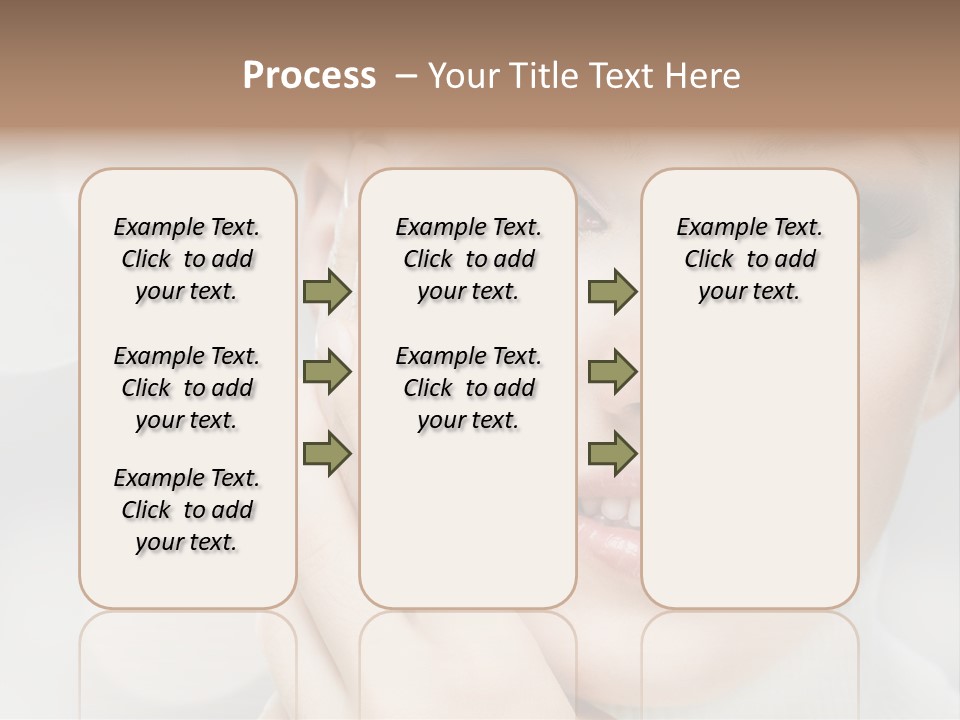 Process – Your Title Text Here

Example Text. Click to add your text.

Example Text. Click to add your text.

Example Text. Click to add your text.

Example Text. Click to add your text.

Example Text. Click to add your text.

Example Text. Click to add your text.